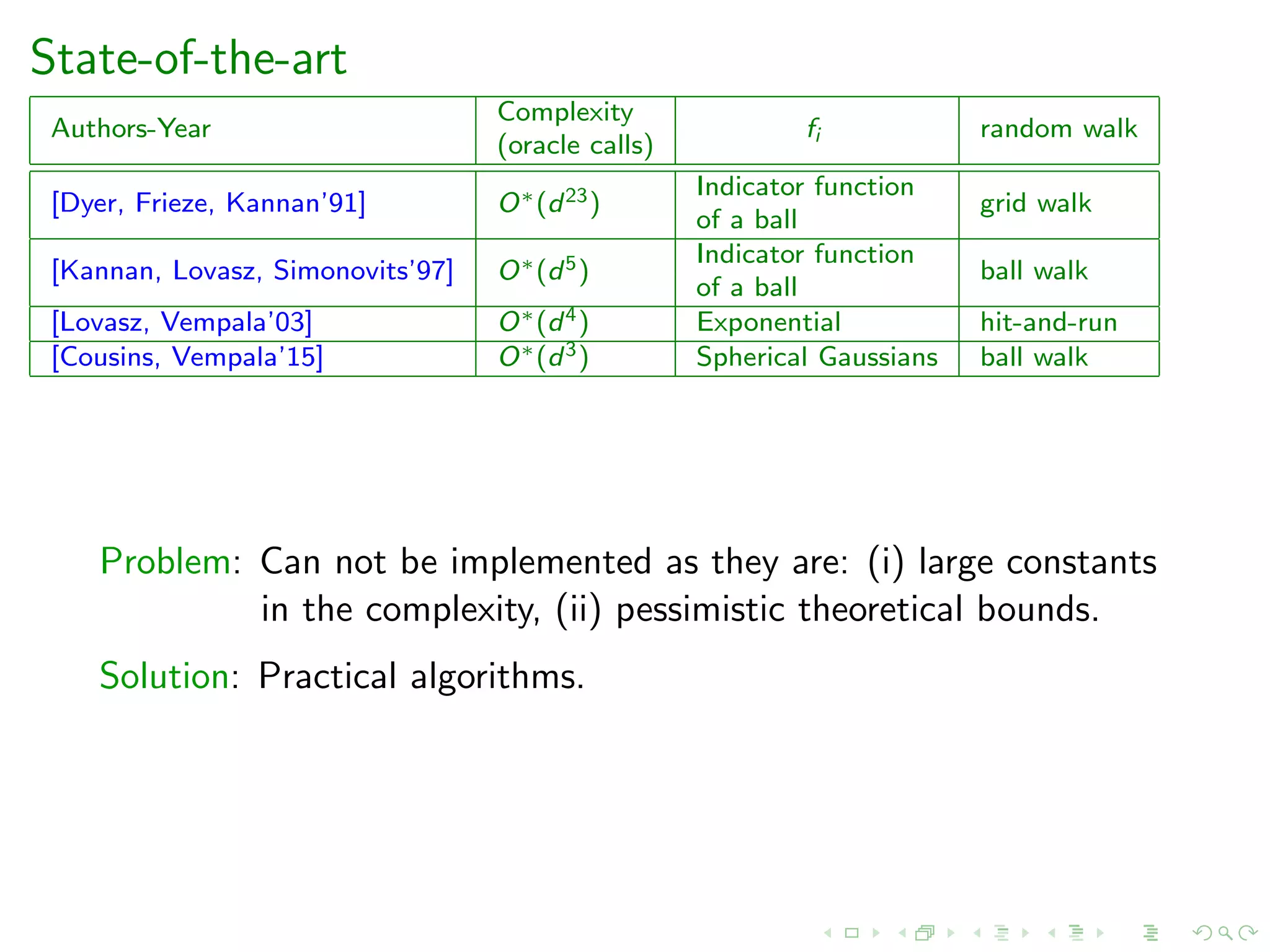 State-of-the-art

| Authors-Year | Complexity (oracle calls) | $f_i$ | random walk |
|---|---|---|---|
| [Dyer, Frieze, Kannan'91] | $O^*(d^{23})$ | Indicator function of a ball | grid walk |
| [Kannan, Lovasz, Simonovits'97] | $O^*(d^5)$ | Indicator function of a ball | ball walk |
| [Lovasz, Vempala'03] | $O^*(d^4)$ | Exponential | hit-and-run |
| [Cousins, Vempala'15] | $O^*(d^3)$ | Spherical Gaussians | ball walk |

Problem: Can not be implemented as they are: (i) large constants in the complexity, (ii) pessimistic theoretical bounds.

Solution: Practical algorithms.